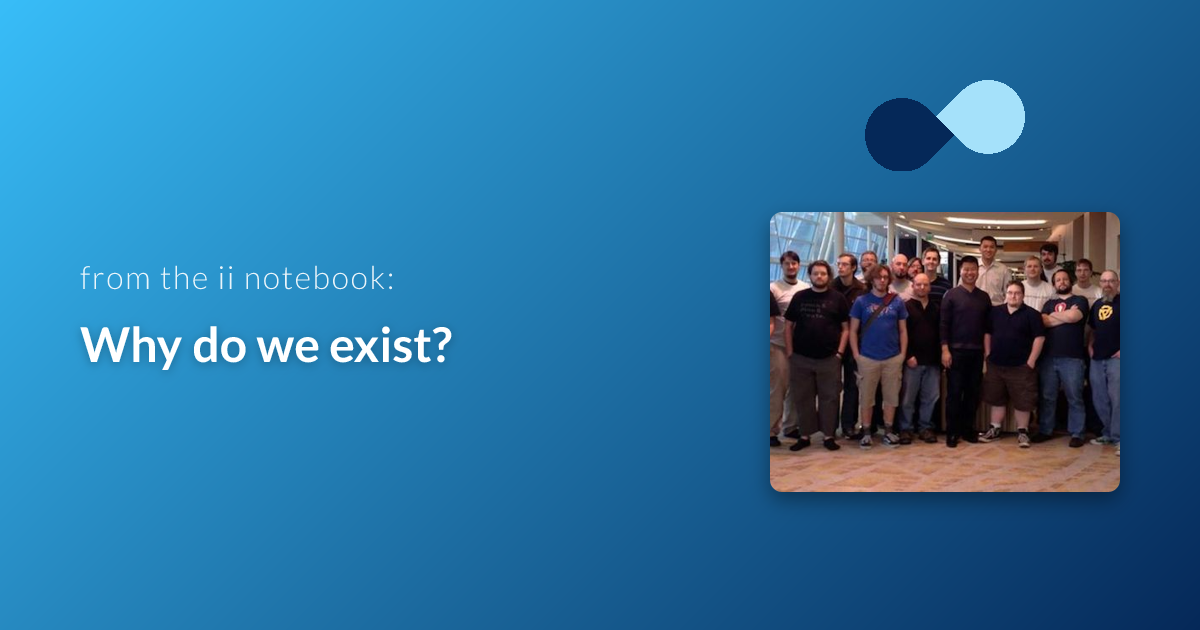 from the ii notebook:

Why do we exist?